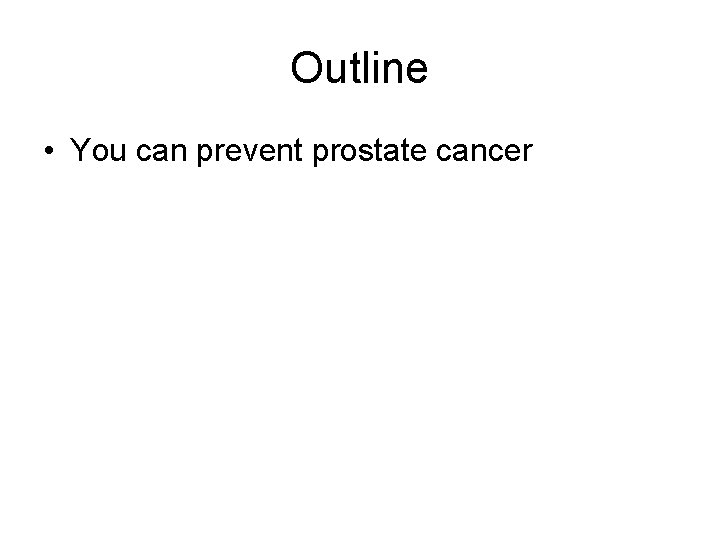 Outline

• You can prevent prostate cancer